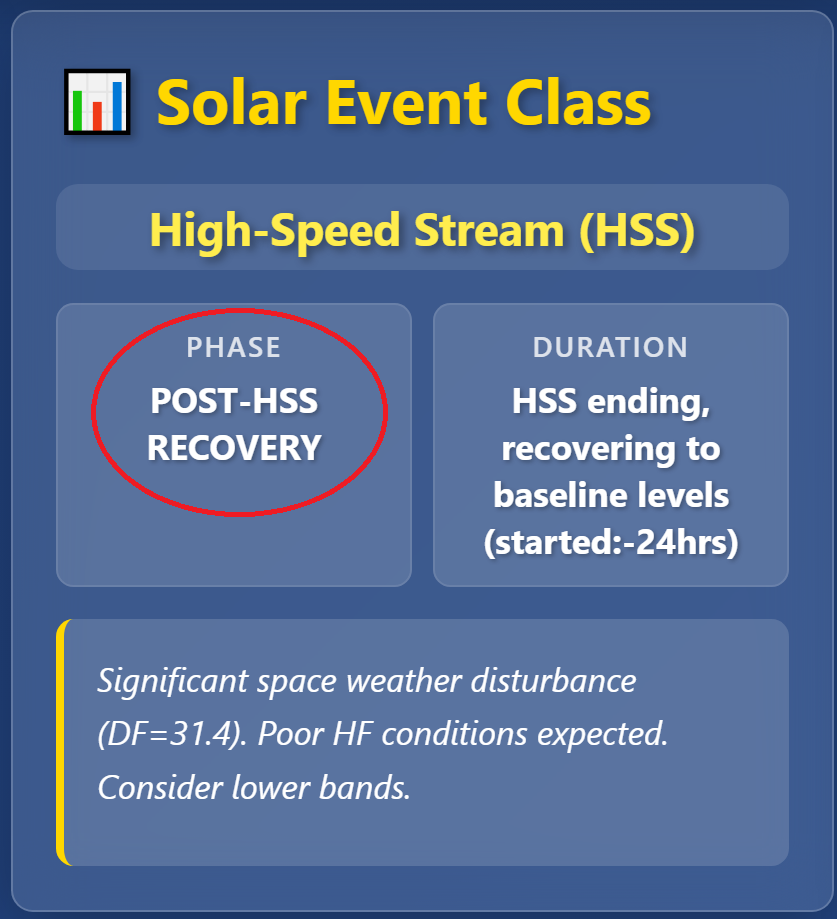 Solar Event Class

High-Speed Stream (HSS)

PHASE
POST-HSS RECOVERY

DURATION
HSS ending, recovering to baseline levels (started:-24hrs)

Significant space weather disturbance (DF=31.4). Poor HF conditions expected. Consider lower bands.